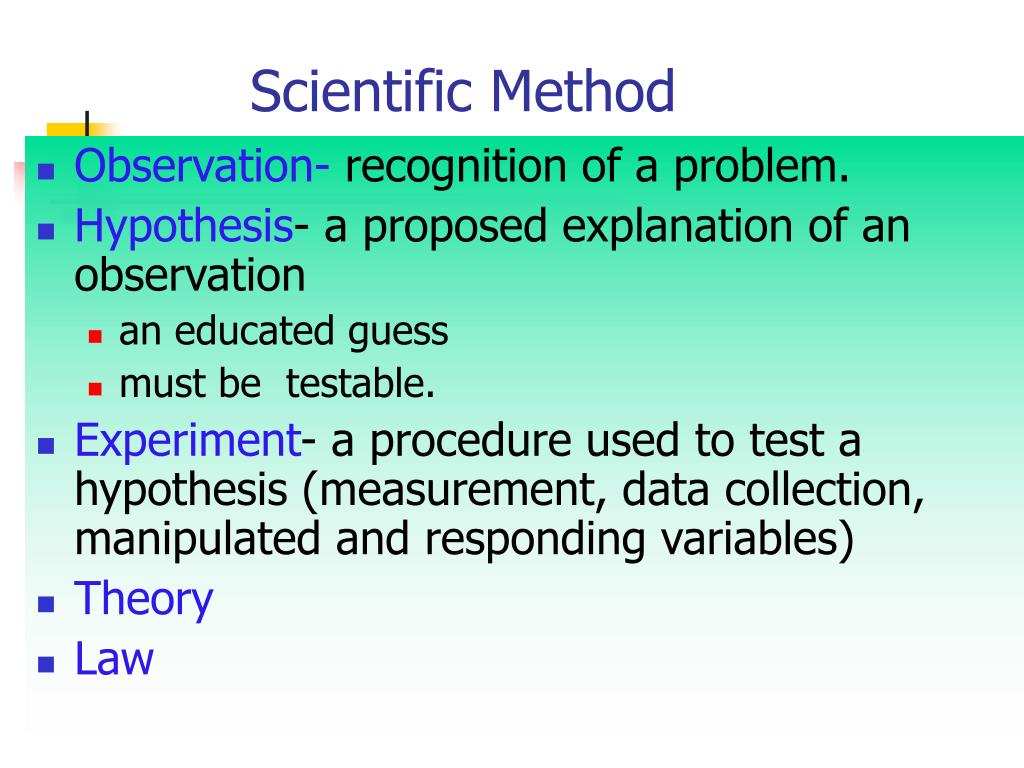 Scientific Method

- Observation- recognition of a problem.
- Hypothesis- a proposed explanation of an observation
  - an educated guess
  - must be testable.
- Experiment- a procedure used to test a hypothesis (measurement, data collection, manipulated and responding variables)
- Theory
- Law